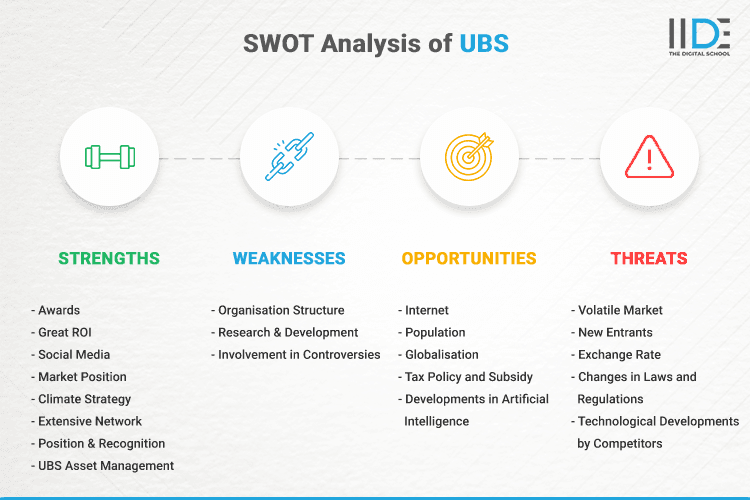 SWOT Analysis of UBS

IIDE
THE DIGITAL SCHOOL

STRENGTHS

- Awards
- Great ROI
- Social Media
- Market Position
- Climate Strategy
- Extensive Network
- Position & Recognition
- UBS Asset Management

WEAKNESSES

- Organisation Structure
- Research & Development
- Involvement in Controversies

OPPORTUNITIES

- Internet
- Population
- Globalisation
- Tax Policy and Subsidy
- Developments in Artificial Intelligence

THREATS

- Volatile Market
- New Entrants
- Exchange Rate
- Changes in Laws and Regulations
- Technological Developments by Competitors